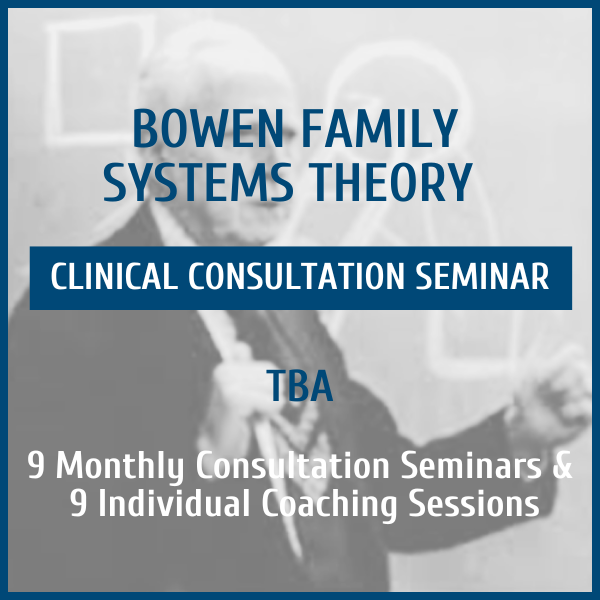 BOWEN FAMILY SYSTEMS THEORY

CLINICAL CONSULTATION SEMINAR

TBA

9 Monthly Consultation Seminars & 9 Individual Coaching Sessions